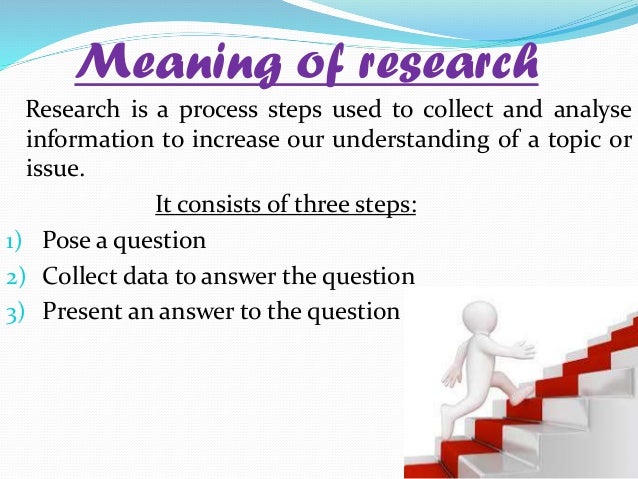 Meaning of research

Research is a process steps used to collect and analyse information to increase our understanding of a topic or issue.

It consists of three steps:

1) Pose a question
2) Collect data to answer the question
3) Present an answer to the question